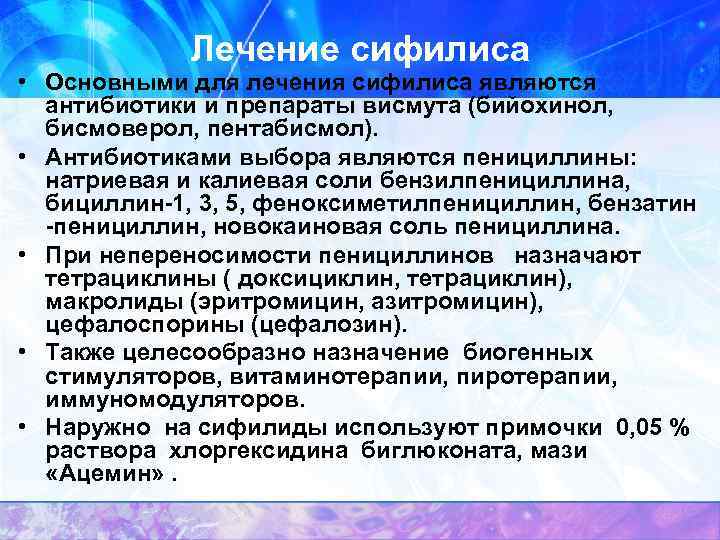 Лечение сифилиса

• Основными для лечения сифилиса являются антибиотики и препараты висмута (бийохинол, бисмоверол, пентабисмол).

• Антибиотиками выбора являются пенициллины: натриевая и калиевая соли бензилпенициллина, бициллин-1, 3, 5, феноксиметилпенициллин, бензатин -пенициллин, новокаиновая соль пенициллина.

• При непереносимости пенициллинов назначают тетрациклины ( доксициклин, тетрациклин), макролиды (эритромицин, азитромицин), цефалоспорины (цефалозин).

• Также целесообразно назначение биогенных стимуляторов, витаминотерапии, пиротерапии, иммуномодуляторов.

• Наружно на сифилиды используют примочки 0,05 % раствора хлоргексидина биглюконата, мази «Ацемин» .